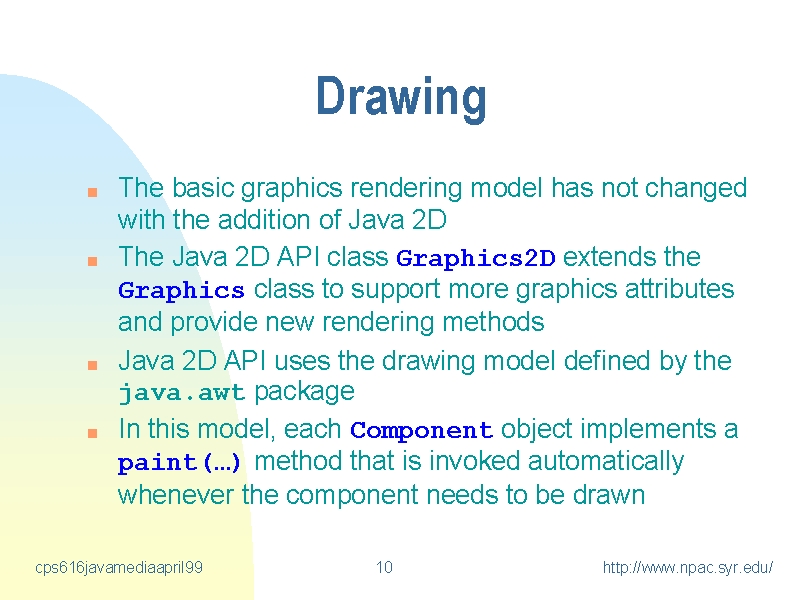 Drawing

The basic graphics rendering model has not changed with the addition of Java 2D

The Java 2D API class Graphics2D extends the Graphics class to support more graphics attributes and provide new rendering methods

Java 2D API uses the drawing model defined by the java.awt package

In this model, each Component object implements a paint(…) method that is invoked automatically whenever the component needs to be drawn

cps616javamediaapril99

10

http://www.npac.syr.edu/